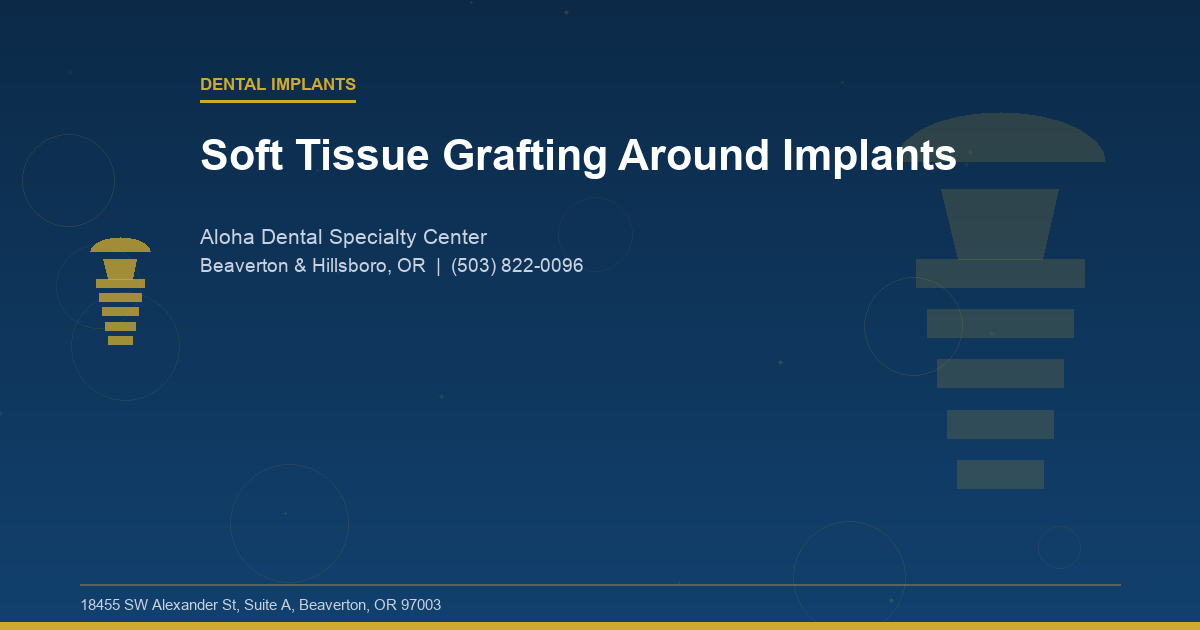 DENTAL IMPLANTS

Soft Tissue Grafting Around Implants

Aloha Dental Specialty Center
Beaverton & Hillsboro, OR | (503) 822-0096

18455 SW Alexander St, Suite A, Beaverton, OR 97003